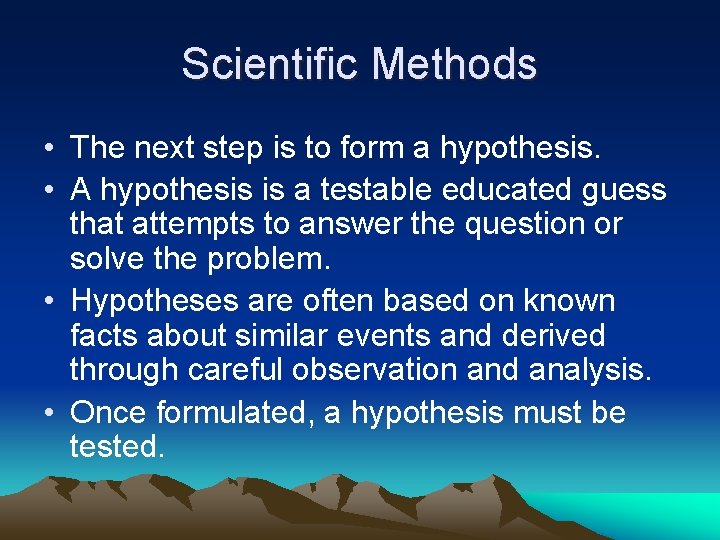 Scientific Methods

• The next step is to form a hypothesis.

• A hypothesis is a testable educated guess that attempts to answer the question or solve the problem.

• Hypotheses are often based on known facts about similar events and derived through careful observation and analysis.

• Once formulated, a hypothesis must be tested.